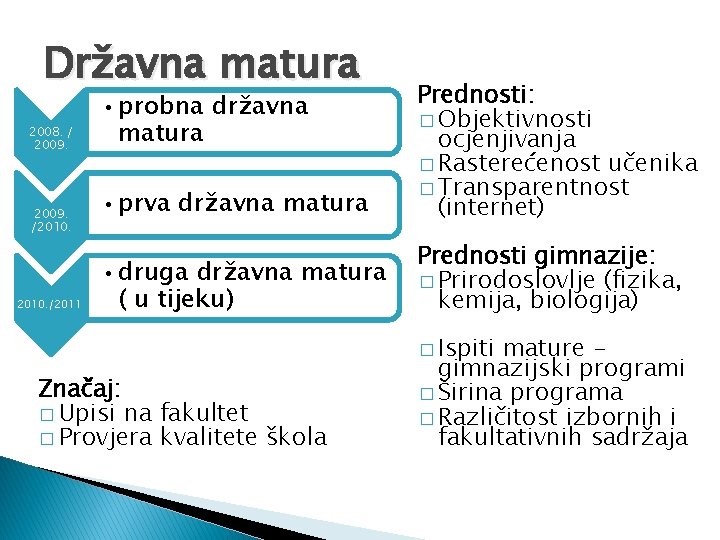 Državna matura

2008. / 2009.

• probna državna matura

2009. /2010.

• prva državna matura

2010./2011

• druga državna matura ( u tijeku)

Značaj:
□ Upisi na fakultet
□ Provjera kvalitete škola

Prednosti:
□ Objektivnosti ocjenjivanja
□ Rasterećenost učenika
□ Transparentnost (internet)

Prednosti gimnazije:
□ Prirodoslovlje (fizika, kemija, biologija)

□ Ispiti mature – gimnazijski programi
□ Širina programa
□ Različitost izbornih i fakultativnih sadržaja